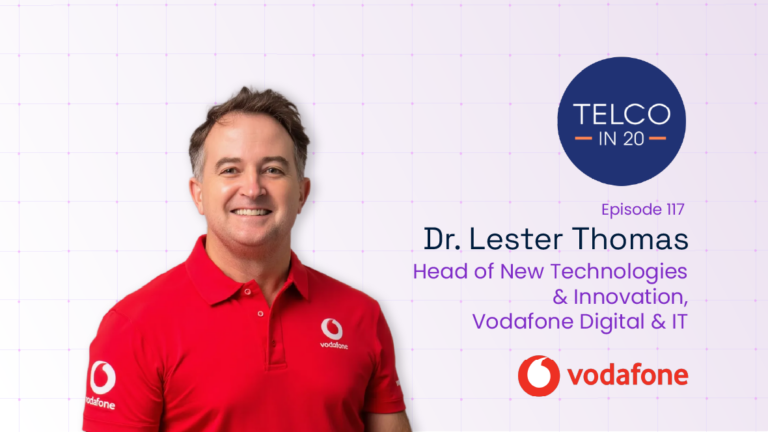 TELCO
IN 20

Episode 117
Dr. Lester Thomas
Head of New Technologies & Innovation, Vodafone Digital & IT

vodafone

vodafone

vodafone